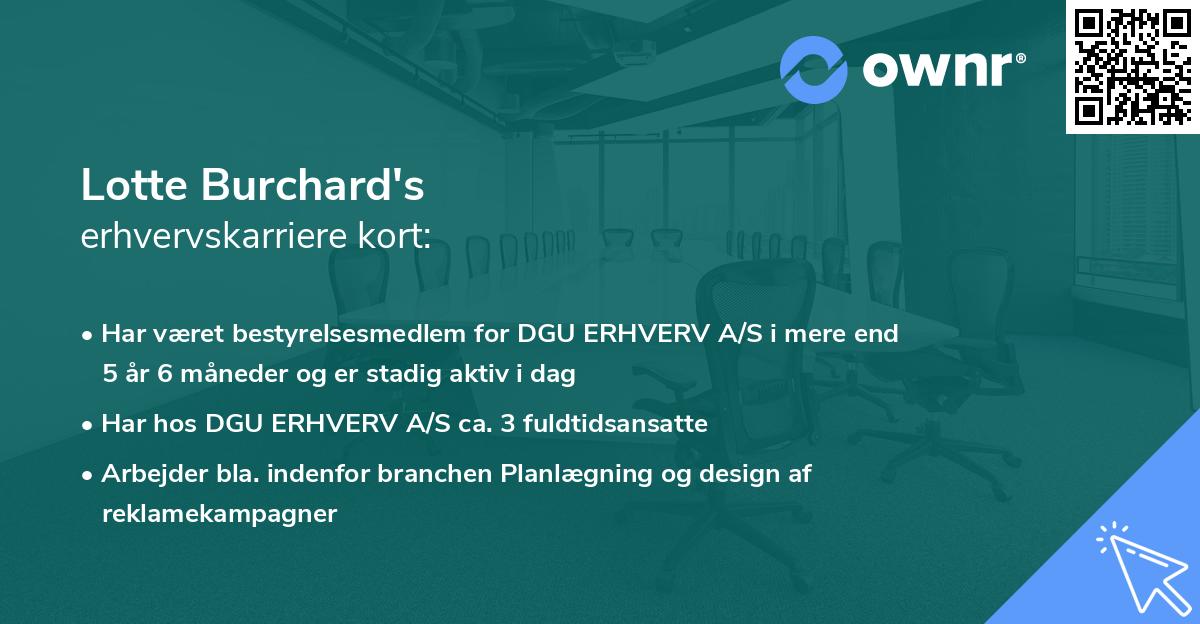 ownr®

Lotte Burchard's
erhvervskarriere kort:

• Har været bestyrelsesmedlem for DGU ERHVERV A/S i mere end 5 år 6 måneder og er stadig aktiv i dag

• Har hos DGU ERHVERV A/S ca. 3 fuldtidsansatte

• Arbejder bla. indenfor branchen Planlægning og design af reklamekampagner